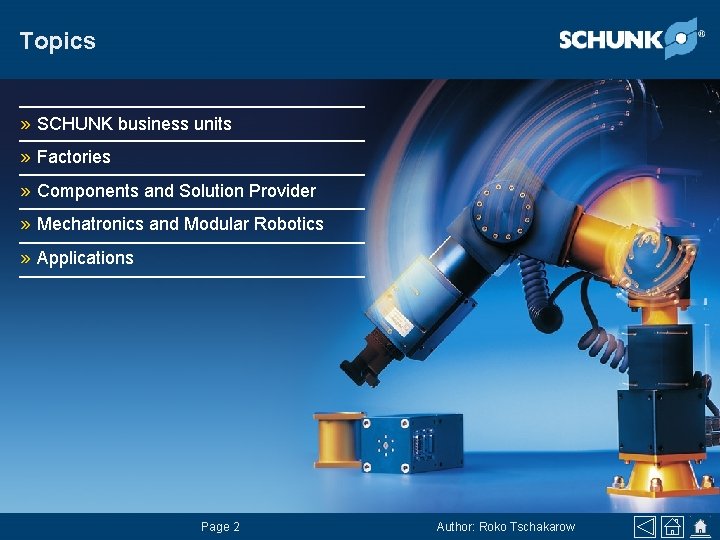 Topics

SCHUNK®

» SCHUNK business units

» Factories

» Components and Solution Provider

» Mechatronics and Modular Robotics

» Applications

Page 2

Author: Roko Tschakarow